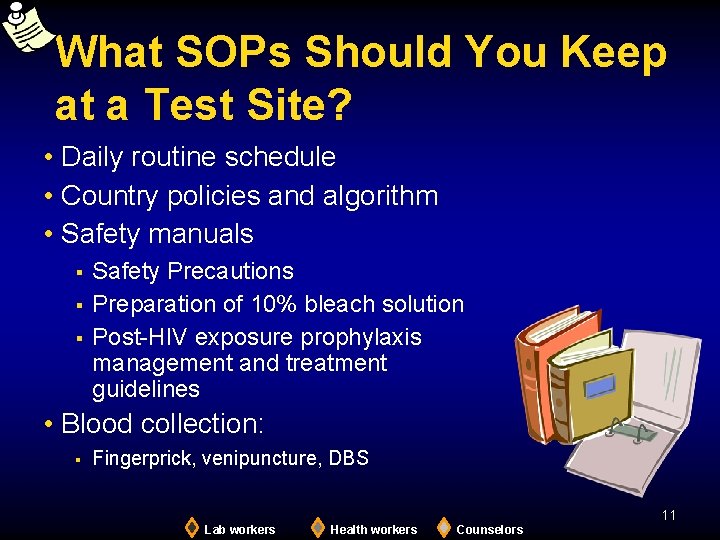 What SOPs Should You Keep at a Test Site?

• Daily routine schedule
• Country policies and algorithm
• Safety manuals
  ▪ Safety Precautions
  ▪ Preparation of 10% bleach solution
  ▪ Post-HIV exposure prophylaxis management and treatment guidelines
• Blood collection:
  ▪ Fingerprick, venipuncture, DBS

11

Lab workers   Health workers   Counselors